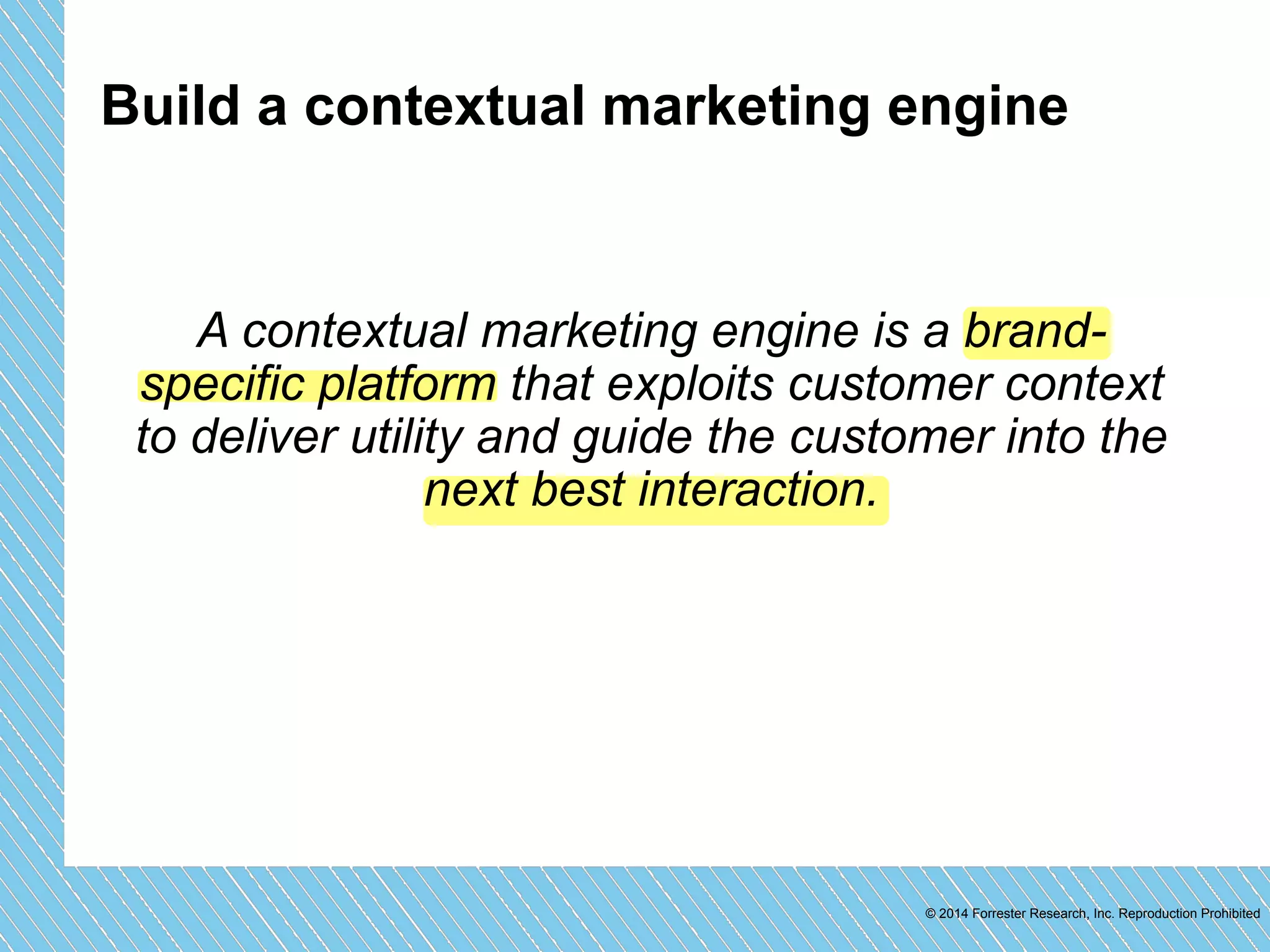 Build a contextual marketing engine

A contextual marketing engine is a brand-specific platform that exploits customer context to deliver utility and guide the customer into the next best interaction.

© 2014 Forrester Research, Inc. Reproduction Prohibited